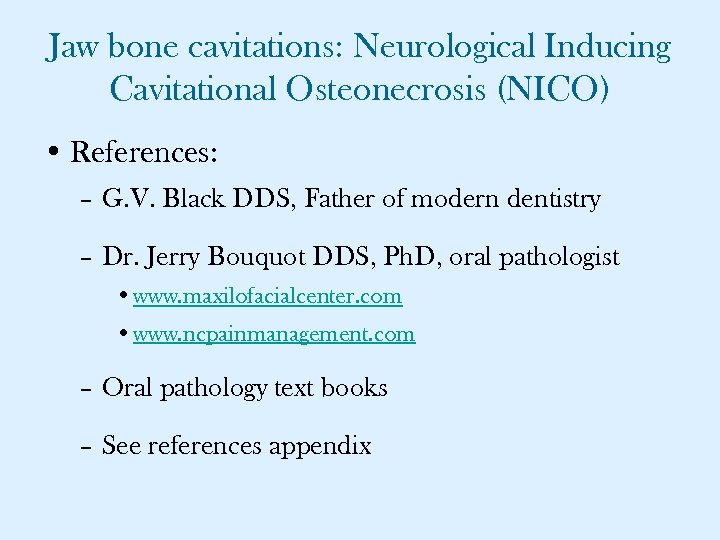 Jaw bone cavitations: Neurological Inducing Cavitational Osteonecrosis (NICO)

• References:

– G.V. Black DDS, Father of modern dentistry

– Dr. Jerry Bouquot DDS, PhD, oral pathologist

• www.maxilofacialcenter.com

• www.ncpainmanagement.com

– Oral pathology text books

– See references appendix